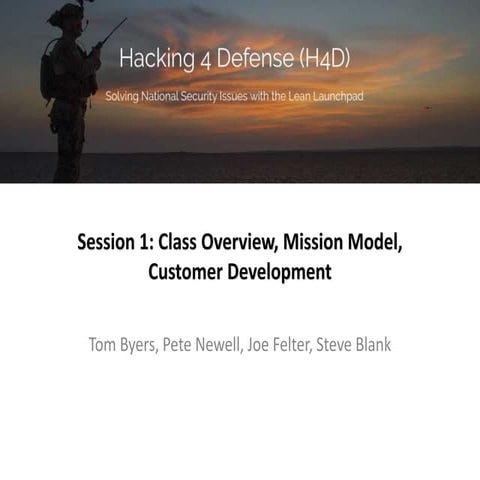 Hacking 4 Defense (H4D)

Solving National Security Issues with the Lean Launchpad

Session 1: Class Overview, Mission Model, Customer Development

Tom Byers, Pete Newell, Joe Felter, Steve Blank